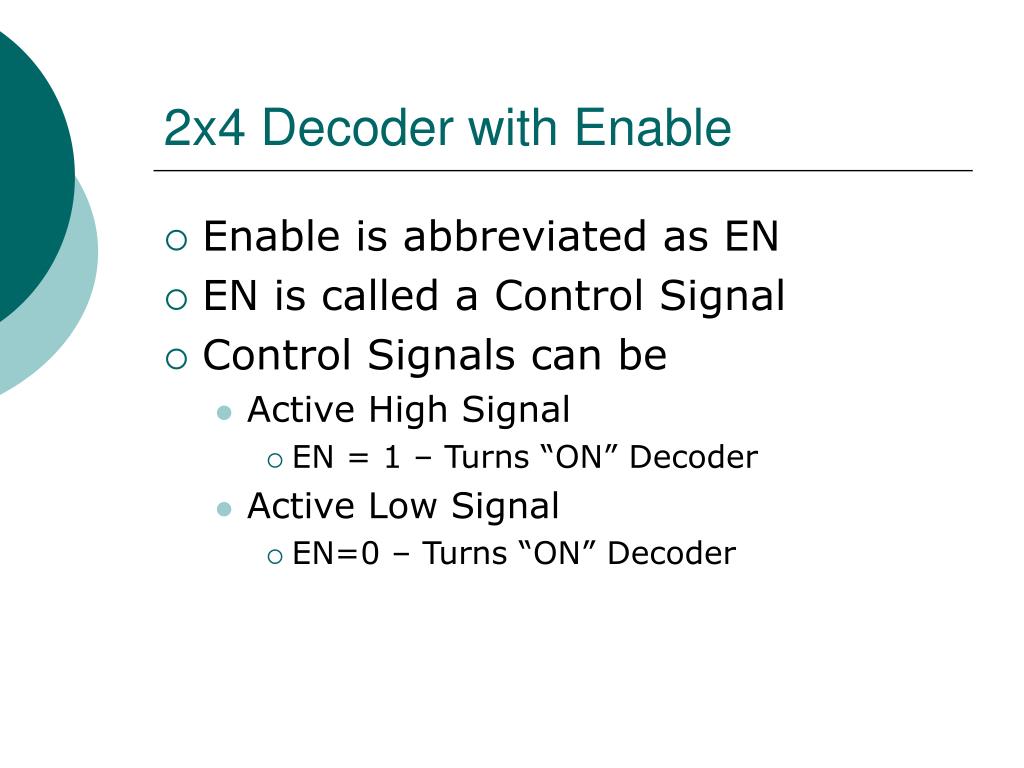 2x4 Decoder with Enable

Enable is abbreviated as EN
EN is called a Control Signal
Control Signals can be
Active High Signal
EN = 1 – Turns “ON” Decoder
Active Low Signal
EN=0 – Turns “ON” Decoder